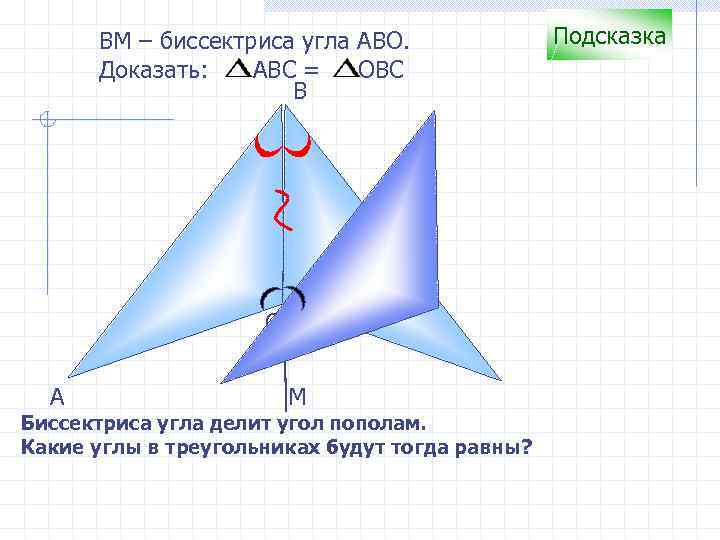 ВМ – биссектриса угла АВО.
Доказать: $\triangle$АВС = $\triangle$ОВС

Подсказка

В

А

М

Биссектриса угла делит угол пополам.
Какие углы в треугольниках будут тогда равны?